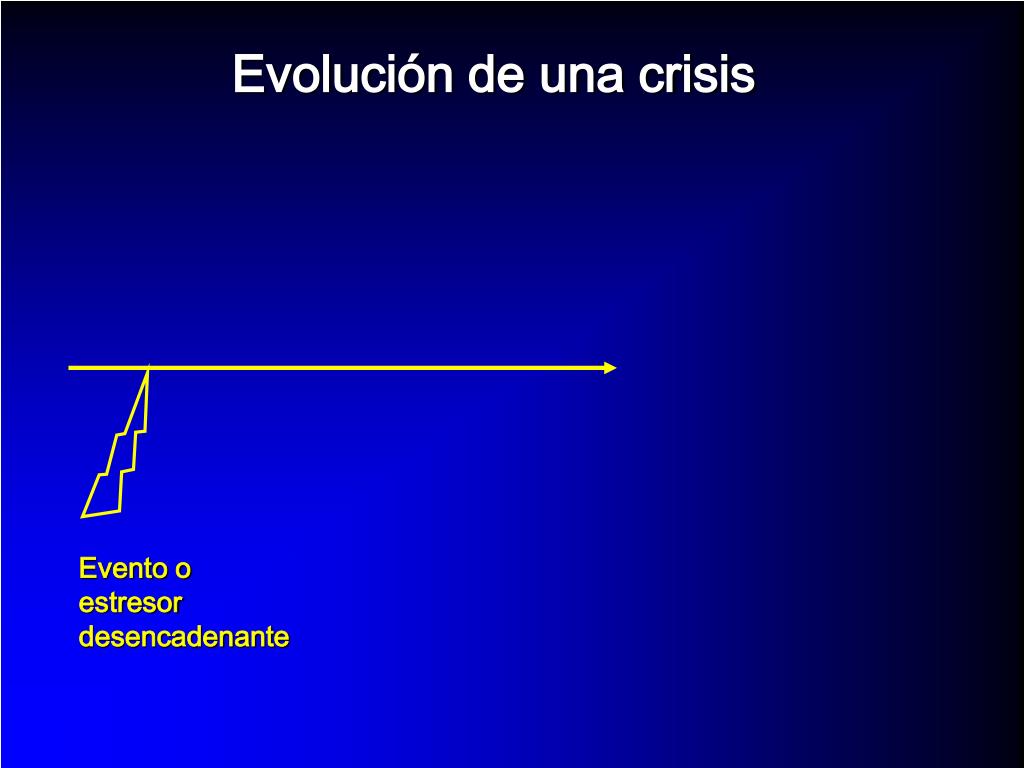 Evolución de una crisis

Evento o
estresor
desencadenante